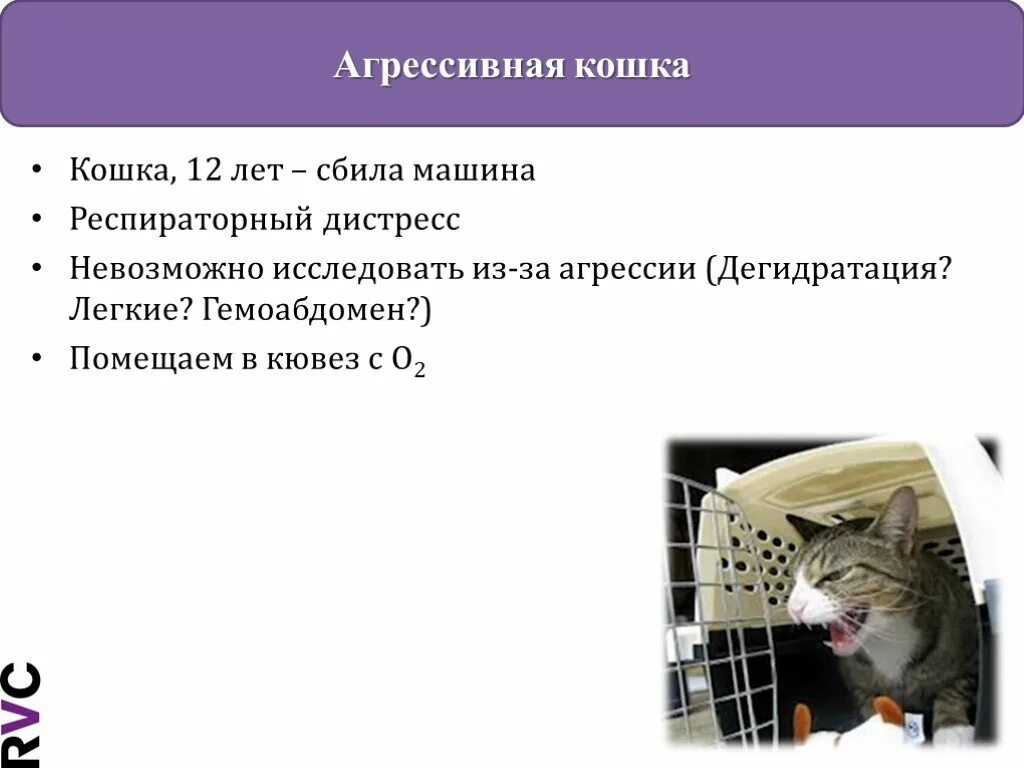 Агрессивная кошка

• Кошка, 12 лет – сбила машина
• Респираторный дистресс
• Невозможно исследовать из-за агрессии (Дегидратация? Легкие? Гемоабдомен?)
• Помещаем в кювез с $O_2$

RVC